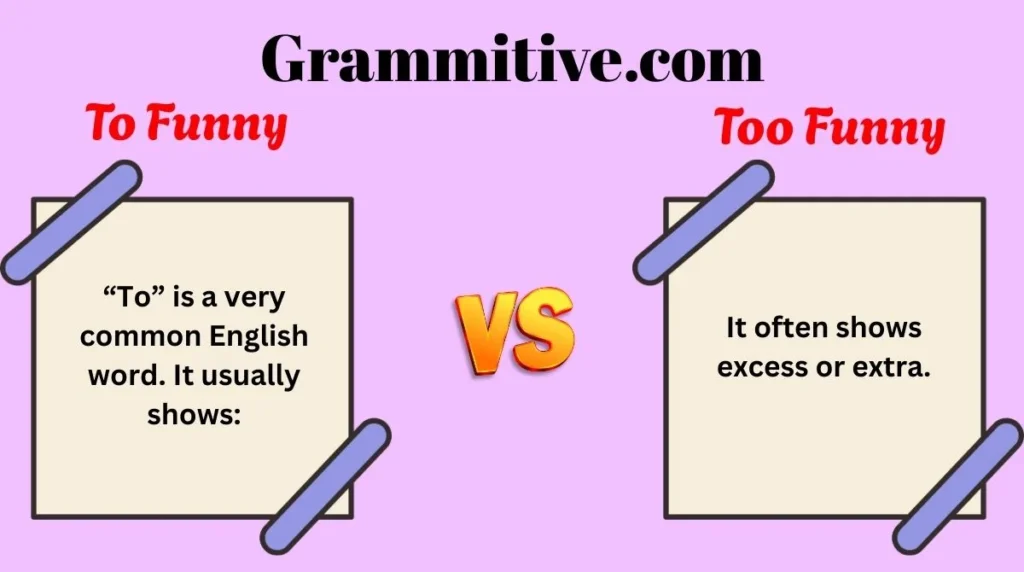 Grammitive.com

To Funny

“To” is a very common English word. It usually shows:

VS

Too Funny

It often shows excess or extra.